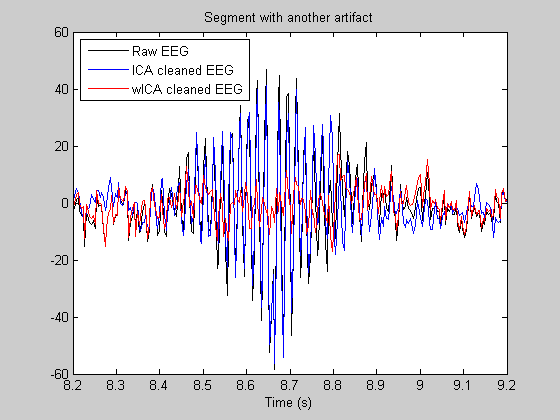 Segment with another artifact

Raw EEG
ICA cleaned EEG
wICA cleaned EEG

60
40
20
0
-20
-40
-60

8.2
8.3
8.4
8.5
8.6
8.7
8.8
8.9
9
9.1
9.2

Time (s)